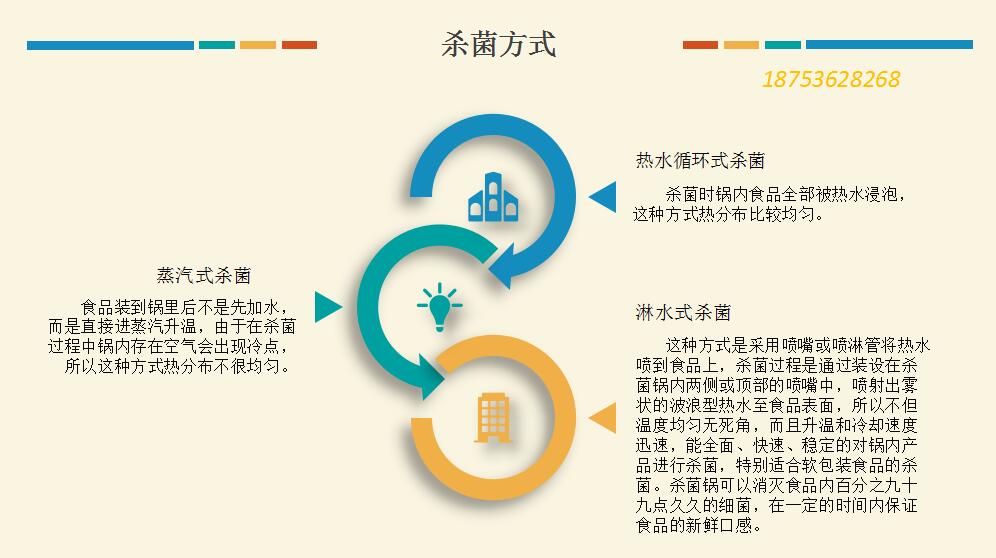 杀菌方式

18753628268

热水循环式杀菌

杀菌时锅内食品全部被热水浸泡，这种方式热分布比较均匀。

蒸汽式杀菌

食品装到锅里后不是先加水，而是直接进蒸汽升温，由于在杀菌过程中锅内存在空气会出现冷点，所以这种方式热分布不很均匀。

淋水式杀菌

这种方式是采用喷嘴或喷淋管将热水喷到食品上，杀菌过程是通过装设在杀菌锅内两侧或顶部的喷嘴中，喷射出雾状的波浪型热水至食品表面，所以不但温度均匀无死角，而且升温和冷却速度迅速，能全面、快速、稳定的对锅内产品进行杀菌，特别适合软包装食品的杀菌。杀菌锅可以消灭食品内百分之九十九点久久的细菌，在一定的时间内保证食品的新鲜口感。